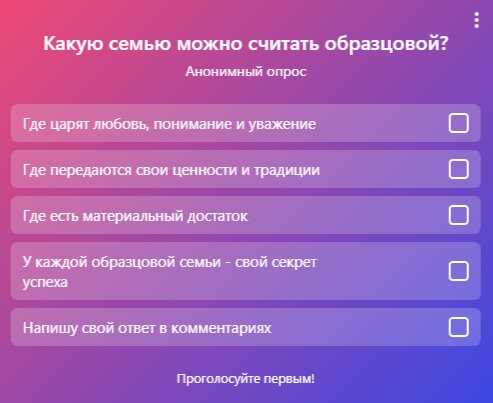 Какую семью можно считать образцовой?

Анонимный опрос

Где царят любовь, понимание и уважение

Где передаются свои ценности и традиции

Где есть материальный достаток

У каждой образцовой семьи - свой секрет успеха

Напишу свой ответ в комментариях

Проголосуйте первым!